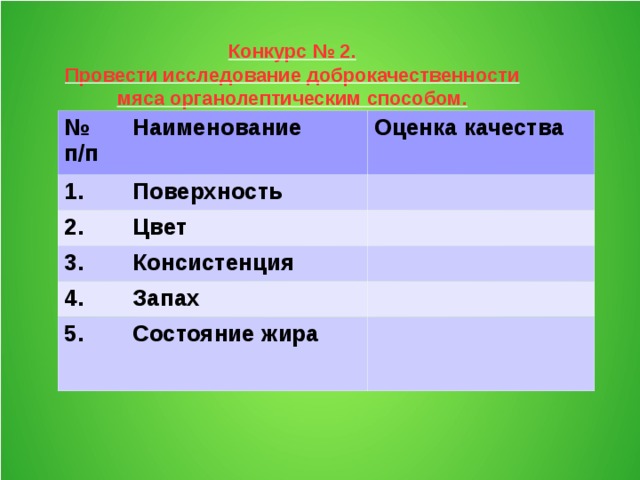 Конкурс № 2.
Провести исследование доброкачественности мяса органолептическим способом.

| № п/п | Наименование | Оценка качества |
|---|---|---|
| 1. | Поверхность | |
| 2. | Цвет | |
| 3. | Консистенция | |
| 4. | Запах | |
| 5. | Состояние жира | |